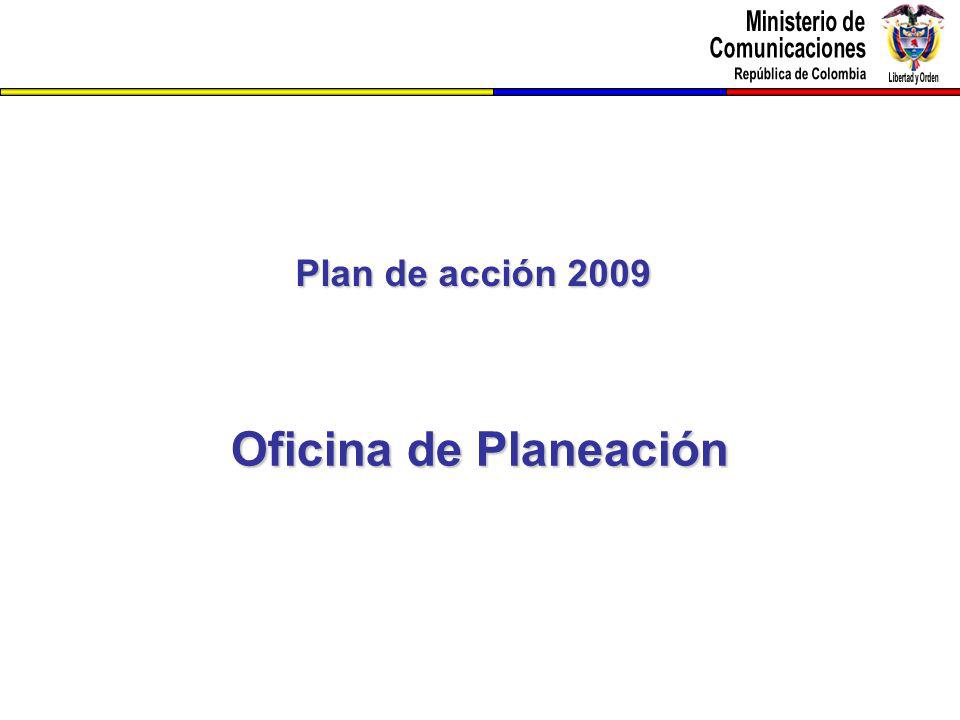 Ministerio de
Comunicaciones
República de Colombia

Libertad y Orden

Plan de acción 2009

Oficina de Planeación